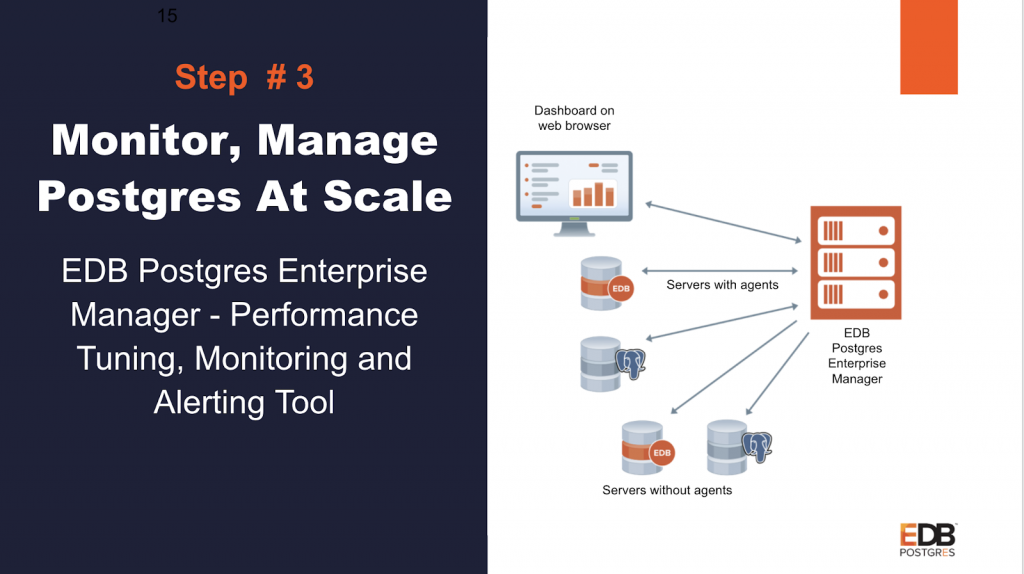 15

Step # 3

Monitor, Manage Postgres At Scale

EDB Postgres Enterprise Manager - Performance Tuning, Monitoring and Alerting Tool

Dashboard on web browser

EDB

Servers with agents

EDB Postgres Enterprise Manager

EDB

Servers without agents

EDB
POSTGRES